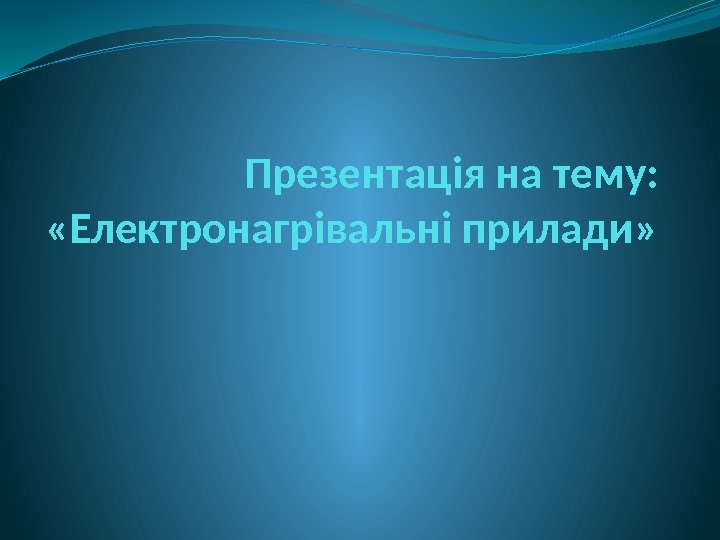 Презентація на тему: «Електронагрівальні прилади»